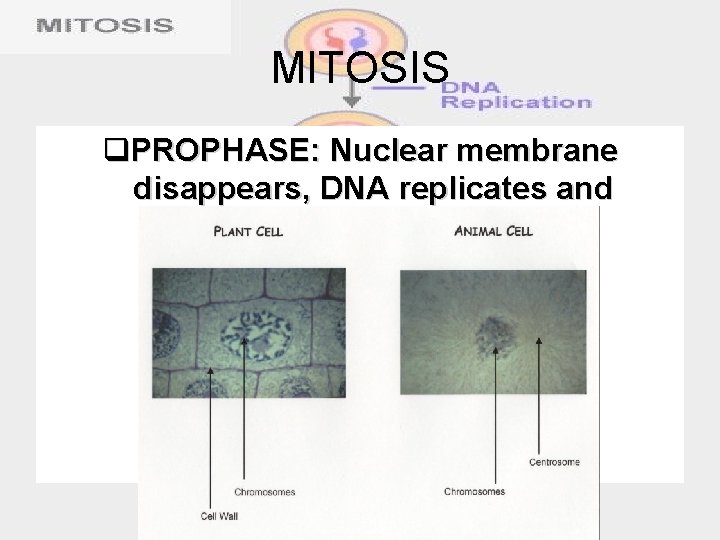 MITOSIS

MITOSIS

DNA Replication

❑PROPHASE: Nuclear membrane disappears, DNA replicates and

PLANT CELL

ANIMAL CELL

Chromosomes

Cell Wall

Centrosome

Chromosomes